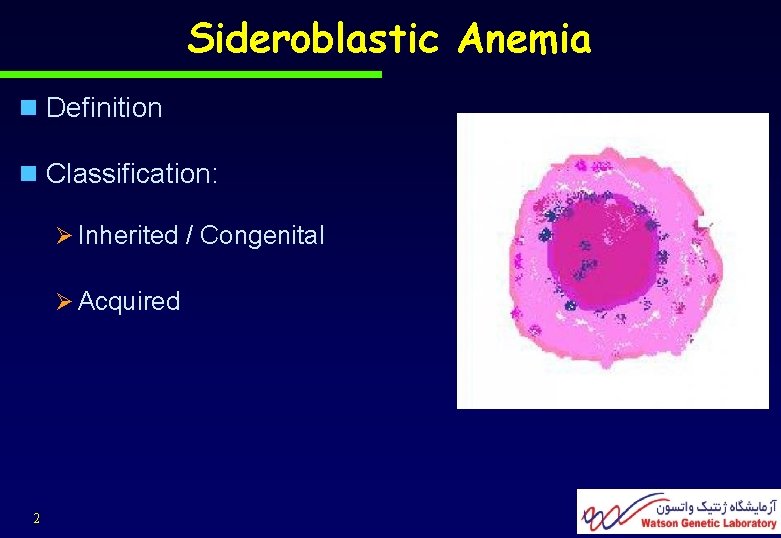 Sideroblastic Anemia

Definition

Classification:

Inherited / Congenital

Acquired

2

آزمایشگاه ژنتیک واتسون
Watson Genetic Laboratory